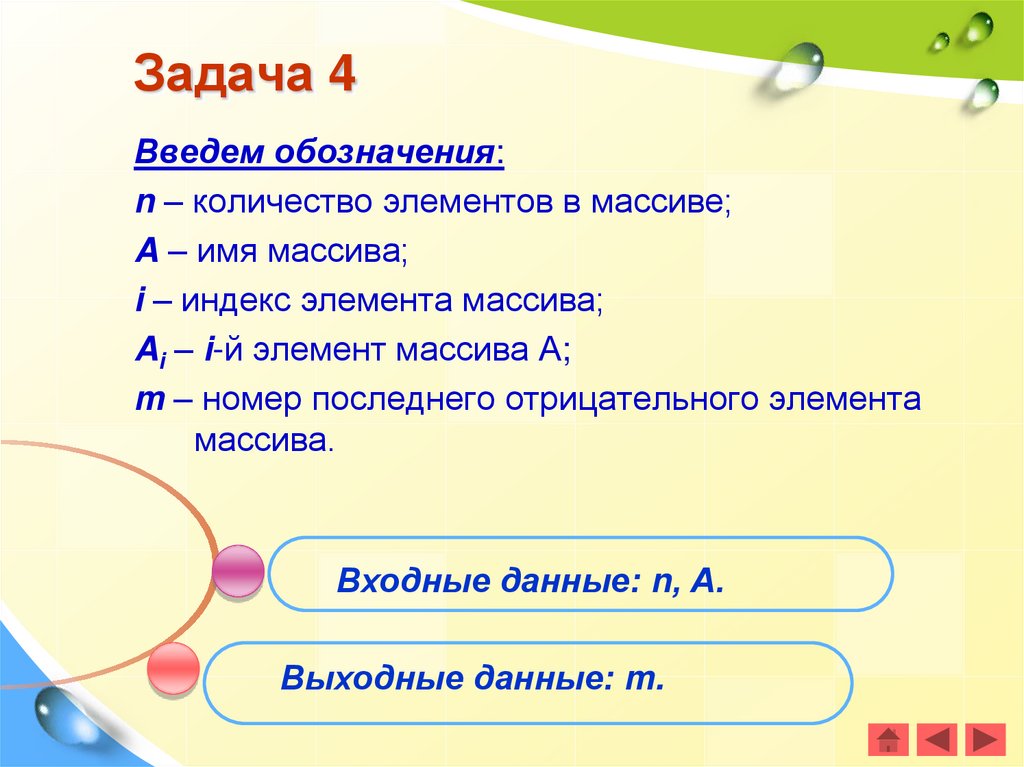 Задача 4

Введем обозначения:

n – количество элементов в массиве;

A – имя массива;

i – индекс элемента массива;

$A_i$ – i-й элемент массива A;

m – номер последнего отрицательного элемента массива.

Входные данные: n, A.

Выходные данные: m.